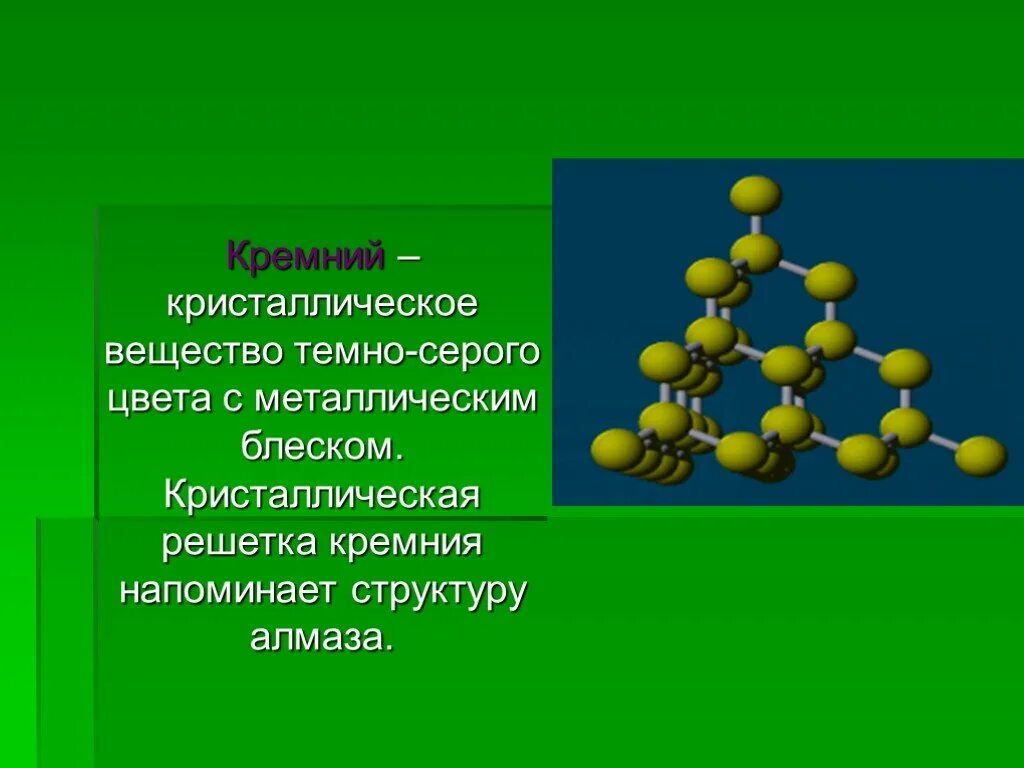 Кремний – кристаллическое вещество темно-серого цвета с металлическим блеском. Кристаллическая решетка кремния напоминает структуру алмаза.